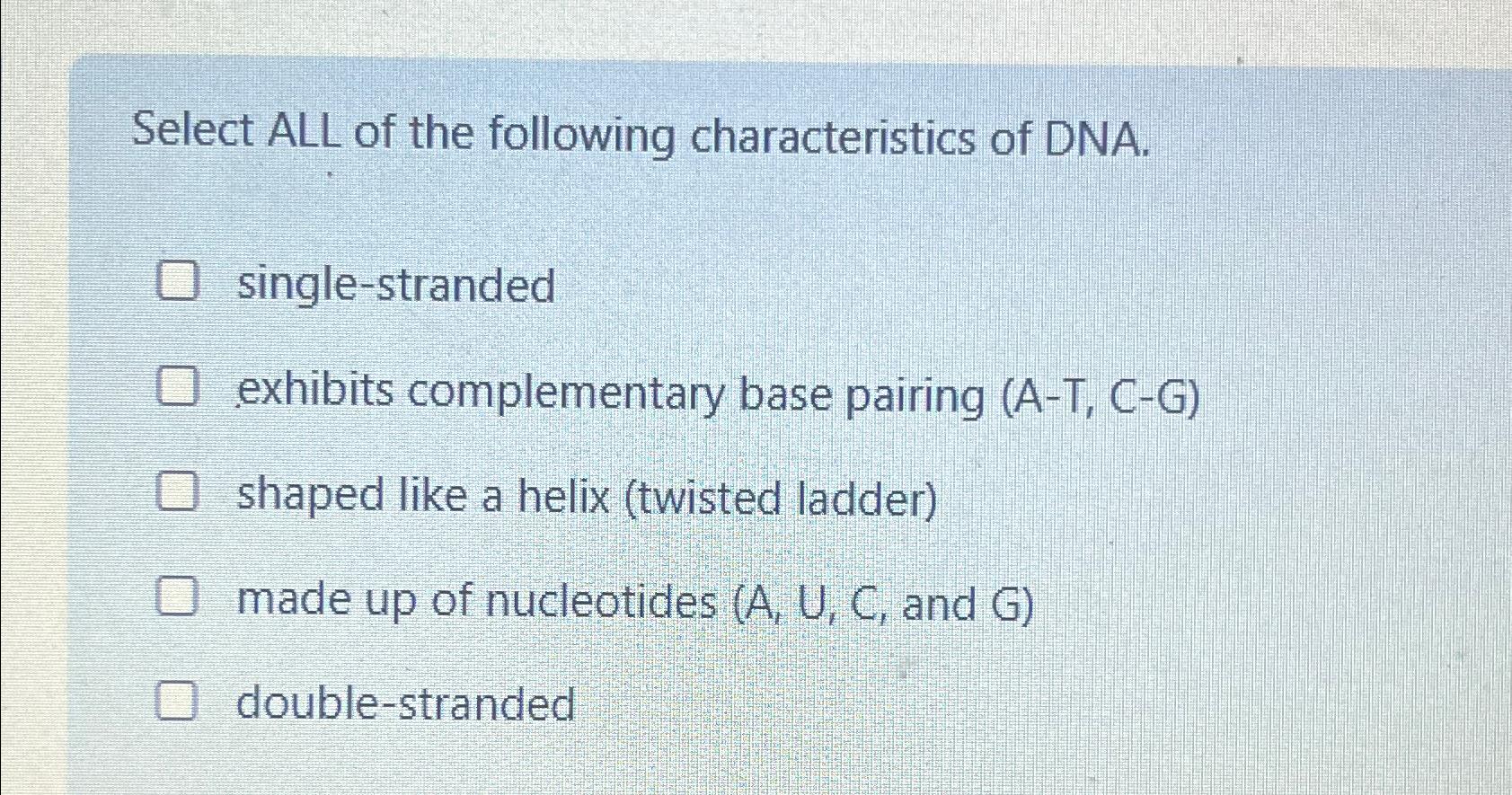 Select ALL of the following characteristics of DNA.

single-stranded

exhibits complementary base pairing (A-T, C-G)

shaped like a helix (twisted ladder)

made up of nucleotides (A, U, C, and G)

double-stranded